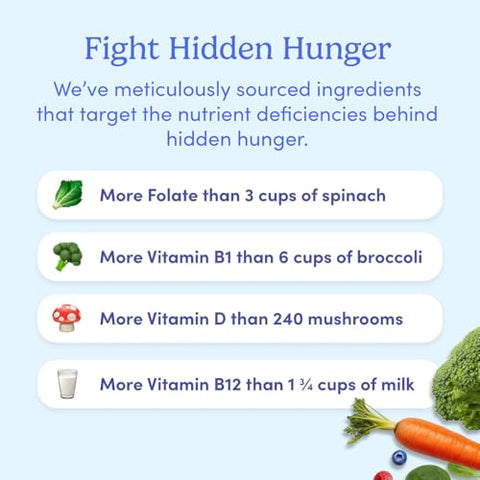 Fight Hidden Hunger

We've meticulously sourced ingredients that target the nutrient deficiencies behind hidden hunger.

More Folate than 3 cups of spinach

More Vitamin B1 than 6 cups of broccoli

More Vitamin D than 240 mushrooms

More Vitamin B12 than 1 ¾ cups of milk